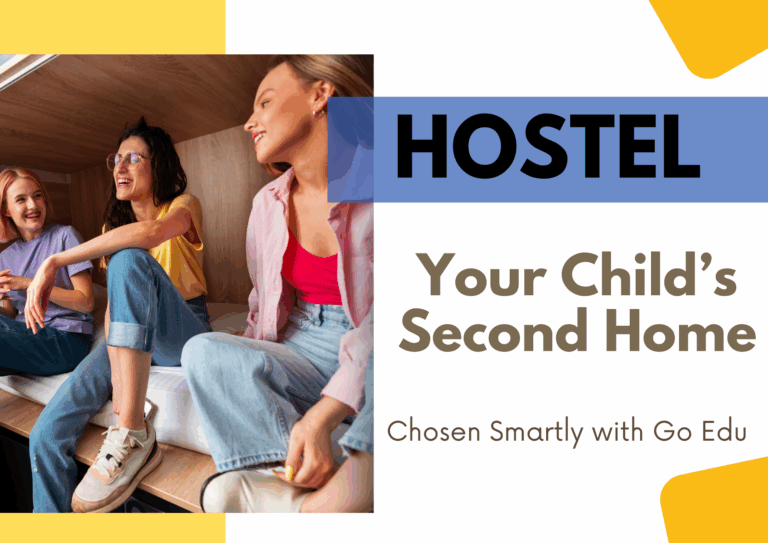 HOSTEL

Your Child's Second Home

Chosen Smartly with Go Edu